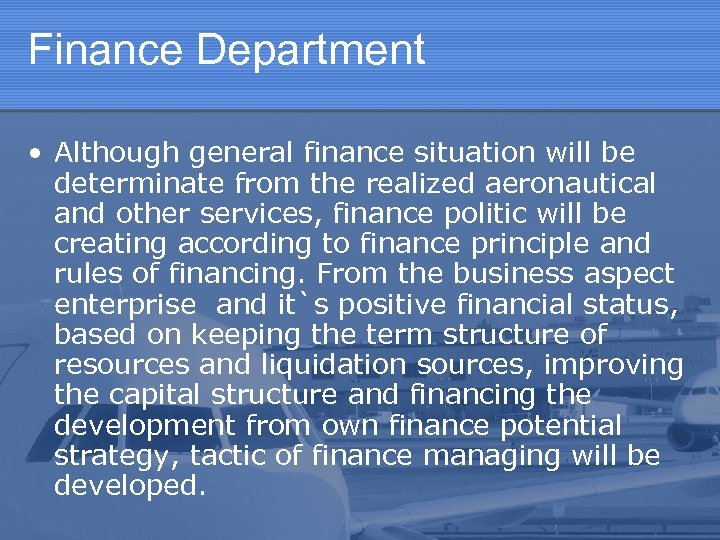 Finance Department

• Although general finance situation will be determinate from the realized aeronautical and other services, finance politic will be creating according to finance principle and rules of financing. From the business aspect enterprise  and it`s positive financial status, based on keeping the term structure of resources and liquidation sources, improving the capital structure and financing the development from own finance potential strategy, tactic of finance managing will be developed.